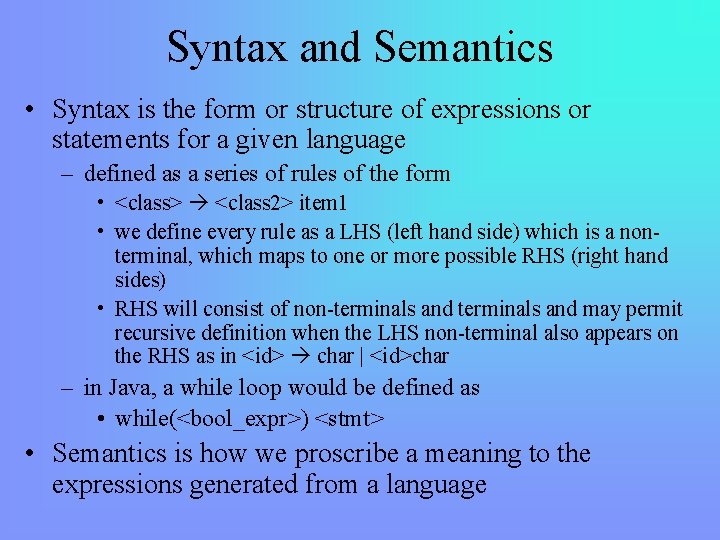 Syntax and Semantics

• Syntax is the form or structure of expressions or statements for a given language

– defined as a series of rules of the form

• <class> → <class2> item1

• we define every rule as a LHS (left hand side) which is a non-terminal, which maps to one or more possible RHS (right hand sides)

• RHS will consist of non-terminals and terminals and may permit recursive definition when the LHS non-terminal also appears on the RHS as in <id> → char | <id>char

– in Java, a while loop would be defined as

• while(<bool_expr>) <stmt>

• Semantics is how we proscribe a meaning to the expressions generated from a language